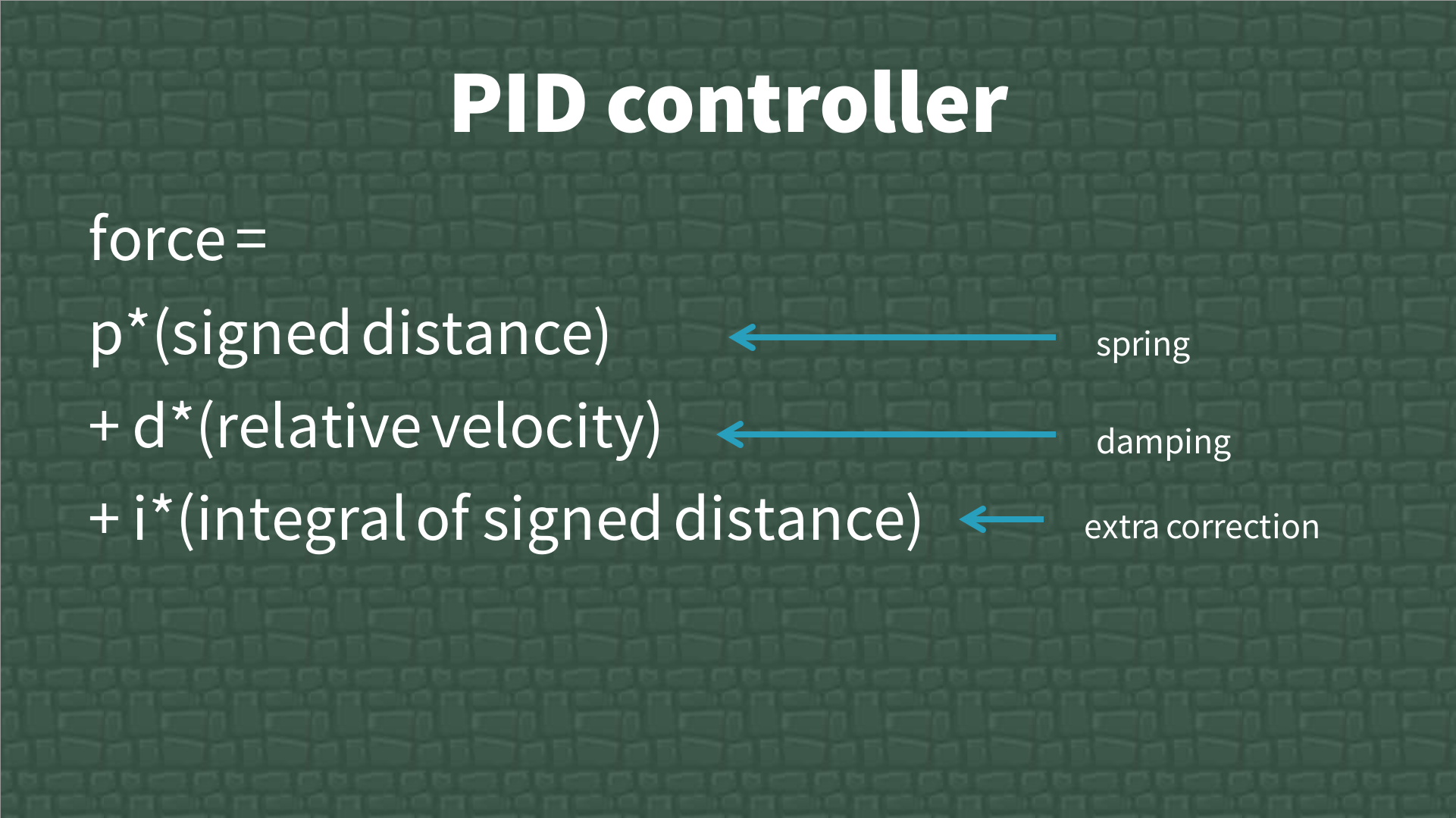 PID controller

force =
p*(signed distance) spring
+ d*(relative velocity) damping
+ i*(integral of signed distance) extra correction